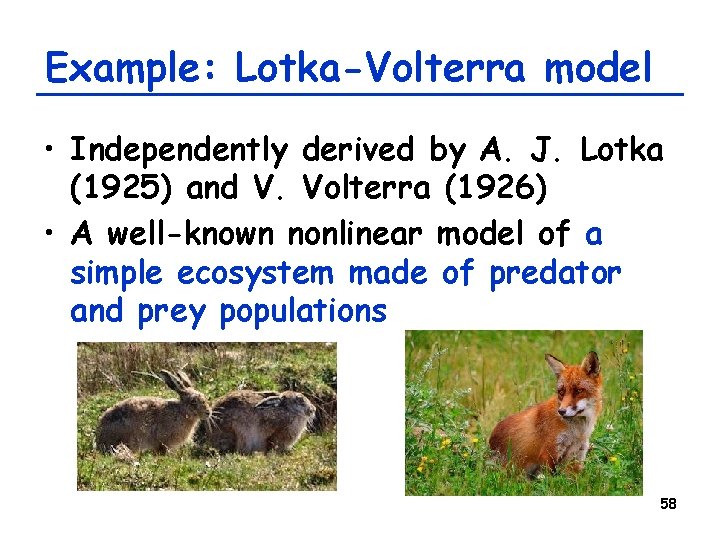 Example: Lotka-Volterra model

• Independently derived by A. J. Lotka (1925) and V. Volterra (1926)

• A well-known nonlinear model of a simple ecosystem made of predator and prey populations

58